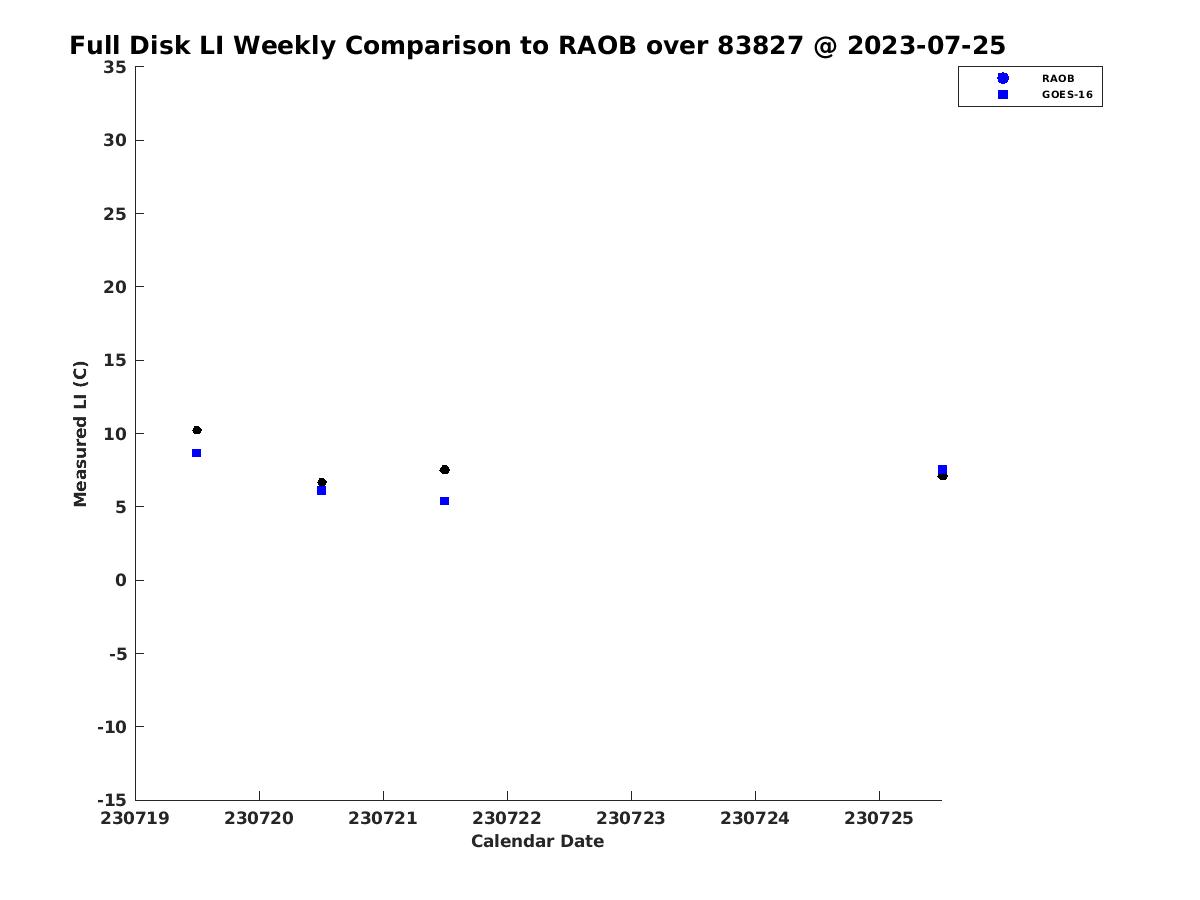 Full Disk LI Weekly Comparison to RAOB over 83827 @ 2023-07-25

RAOB
GOES-16

Measured LI (C)

35
30
25
20
15
10
5
0
-5
-10
-15

230719 230720 230721 230722 230723 230724 230725

Calendar Date